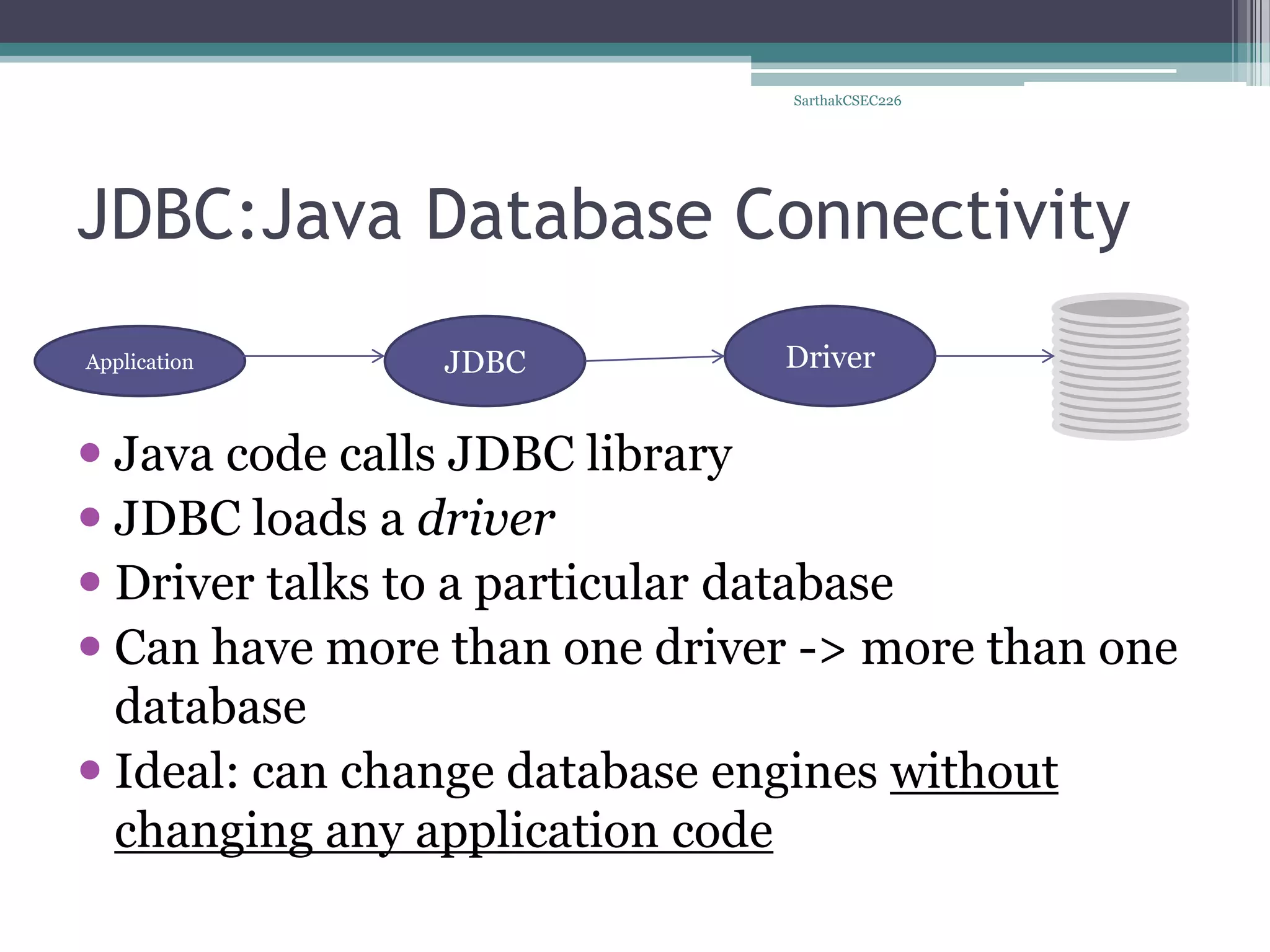 SarthakCSEC226

JDBC:Java Database Connectivity

Application

JDBC

Driver

• Java code calls JDBC library
• JDBC loads a driver
• Driver talks to a particular database
• Can have more than one driver -> more than one database
• Ideal: can change database engines without changing any application code